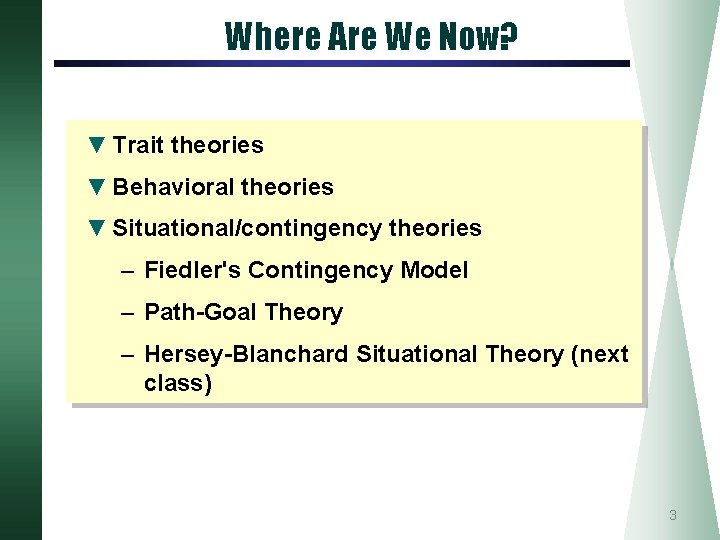 Where Are We Now?

▼ Trait theories

▼ Behavioral theories

▼ Situational/contingency theories

– Fiedler's Contingency Model

– Path-Goal Theory

– Hersey-Blanchard Situational Theory (next class)

3